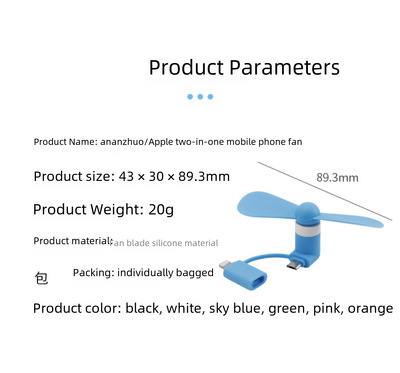 Product Parameters

Product Name: ananzhuo/Apple two-in-one mobile phone fan

Product size: 43 × 30 × 89.3mm

89.3mm

Product Weight: 20g

Product material: Fan blade silicone material

包 Packing: individually bagged

Product color: black, white, sky blue, green, pink, orange